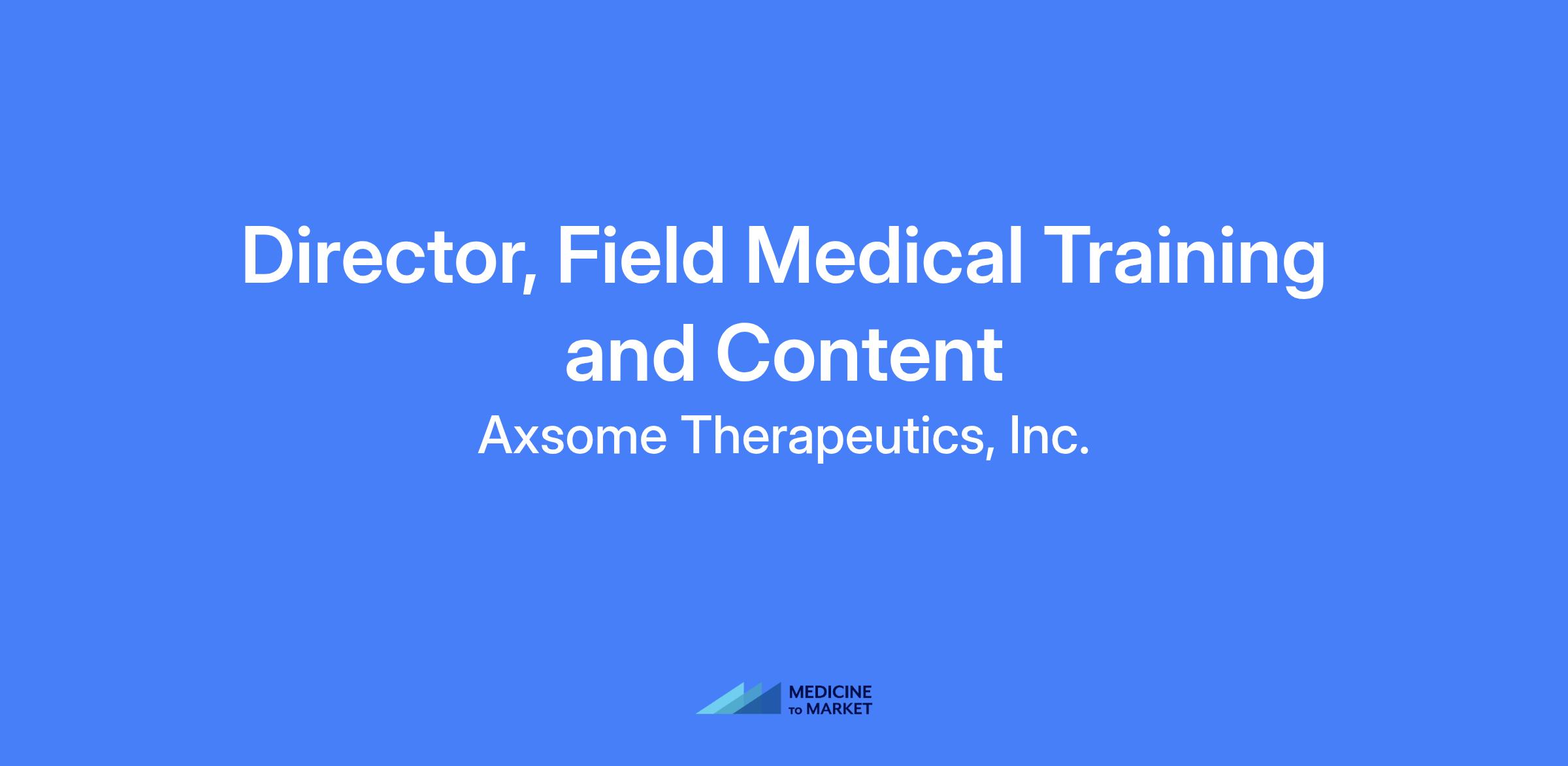 Director, Field Medical Training and Content

Axsome Therapeutics, Inc.

MEDICINE TO MARKET